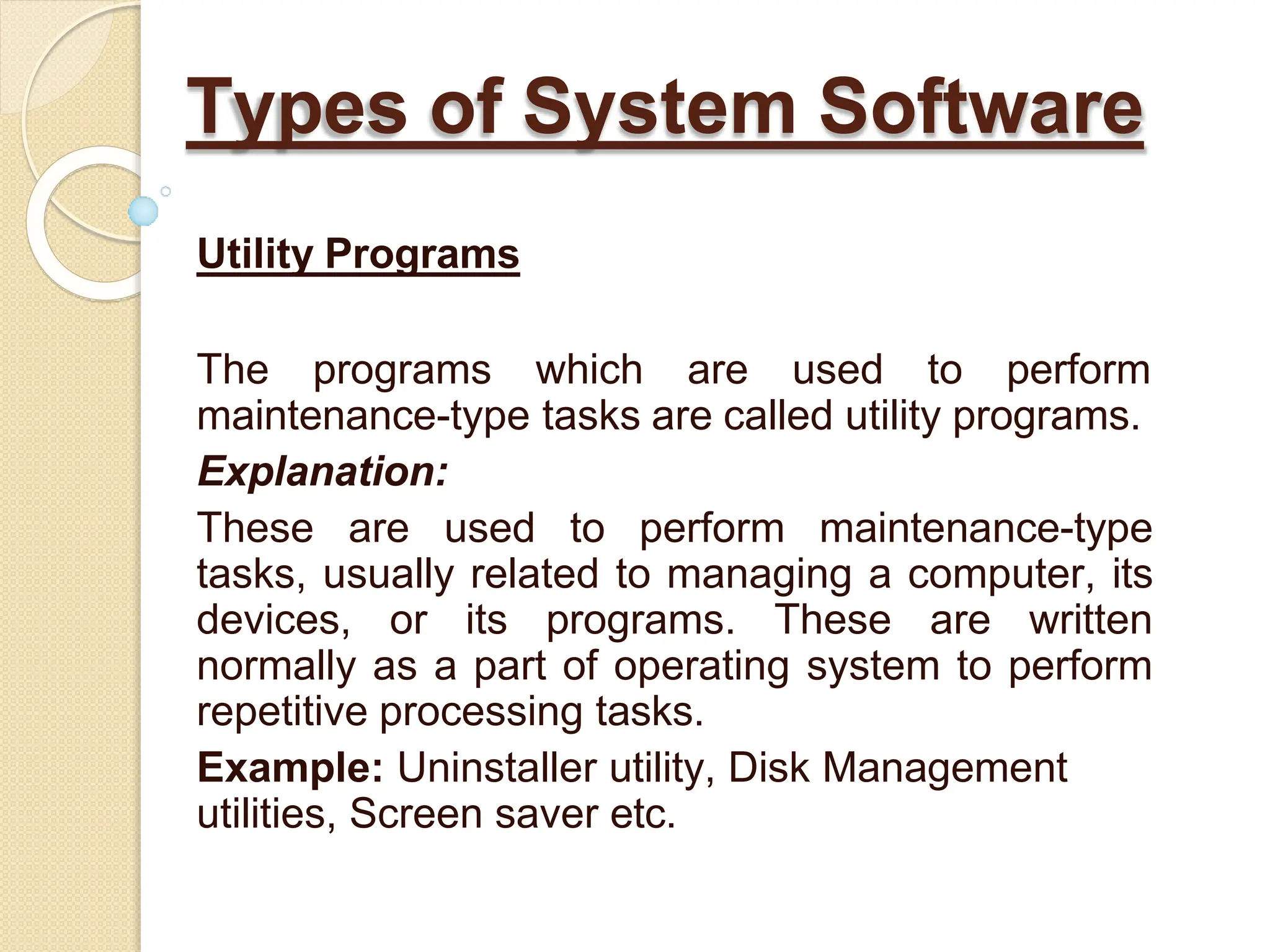 Types of System Software

Utility Programs

The programs which are used to perform maintenance-type tasks are called utility programs.

Explanation:

These are used to perform maintenance-type tasks, usually related to managing a computer, its devices, or its programs. These are written normally as a part of operating system to perform repetitive processing tasks.

Example: Uninstaller utility, Disk Management utilities, Screen saver etc.